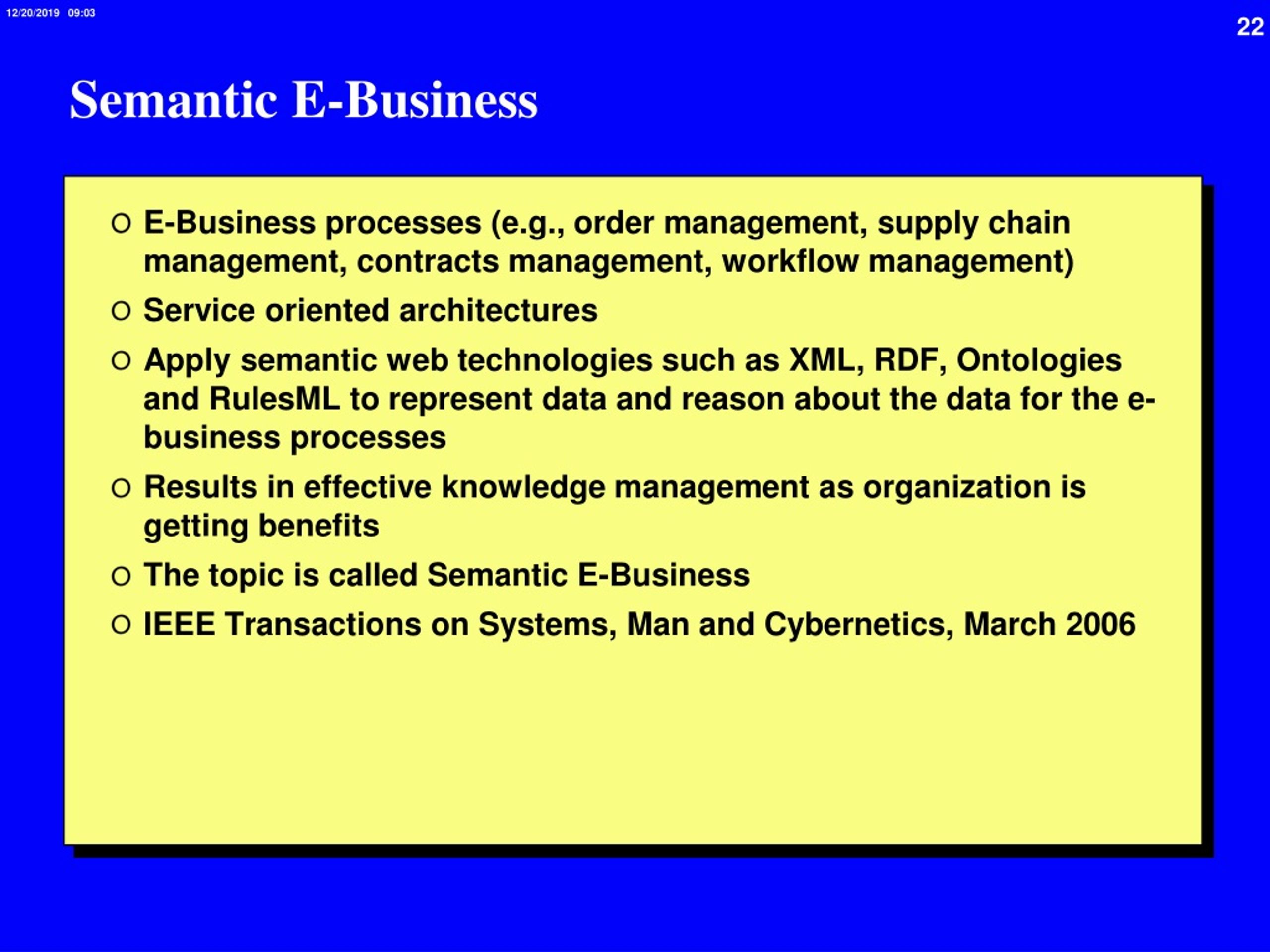 12/20/2019 09:03

22

Semantic E-Business

○ E-Business processes (e.g., order management, supply chain management, contracts management, workflow management)

○ Service oriented architectures

○ Apply semantic web technologies such as XML, RDF, Ontologies and RulesML to represent data and reason about the data for the e-business processes

○ Results in effective knowledge management as organization is getting benefits

○ The topic is called Semantic E-Business

○ IEEE Transactions on Systems, Man and Cybernetics, March 2006